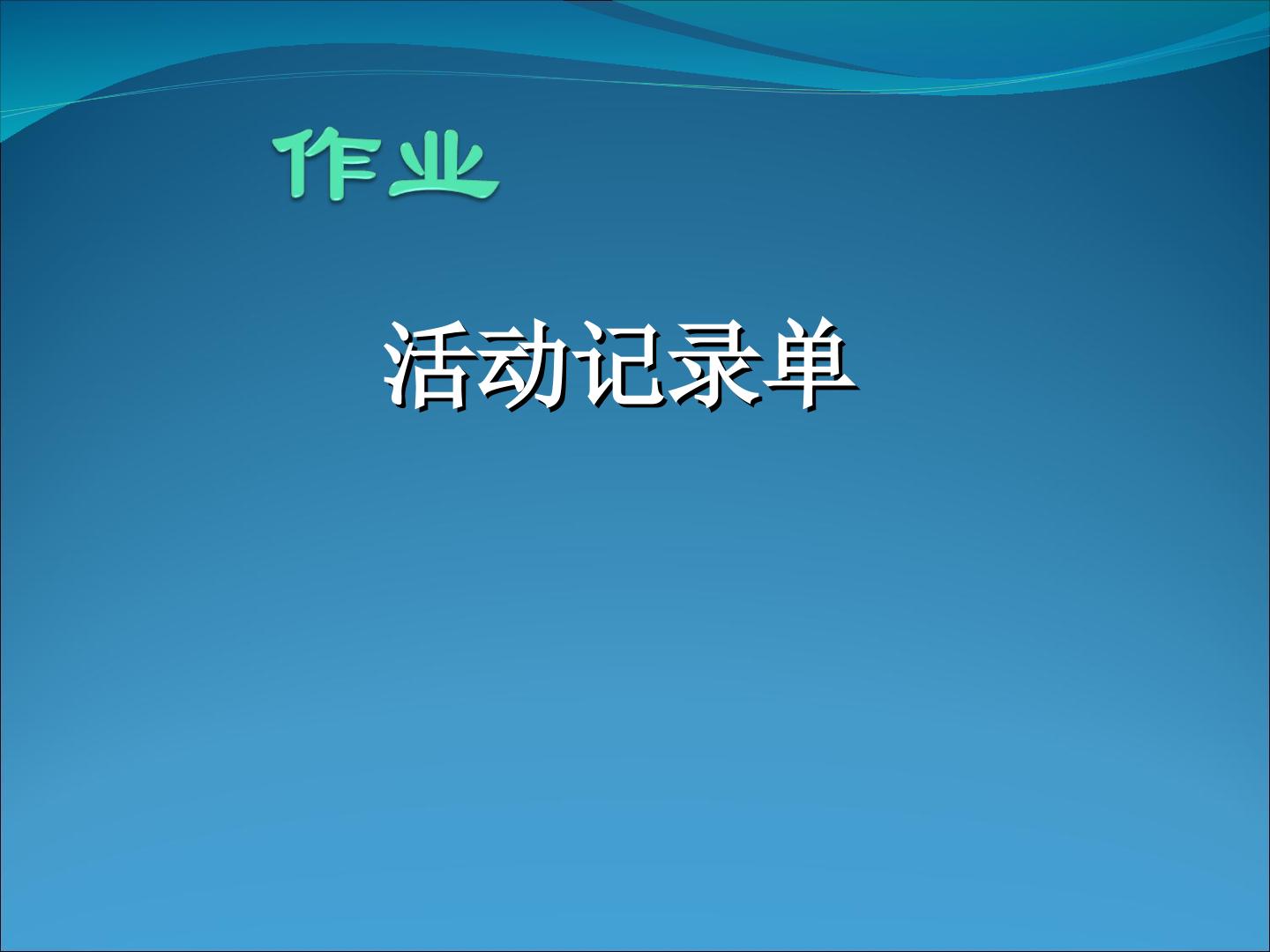 作业

活动记录单